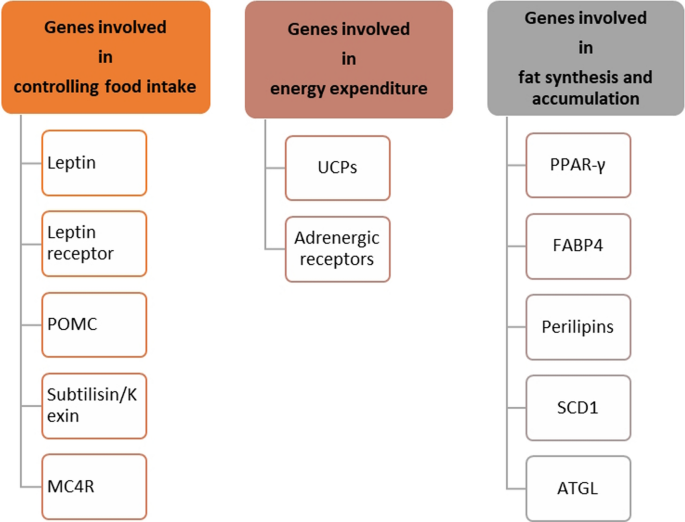 Genes involved in controlling food intake

Leptin

Leptin receptor

POMC

Subtilisin/K exin

MC4R

Genes involved in energy expenditure

UCPs

Adrenergic receptors

Genes involved in fat synthesis and accumulation

PPAR-γ

FABP4

Perilipins

SCD1

ATGL